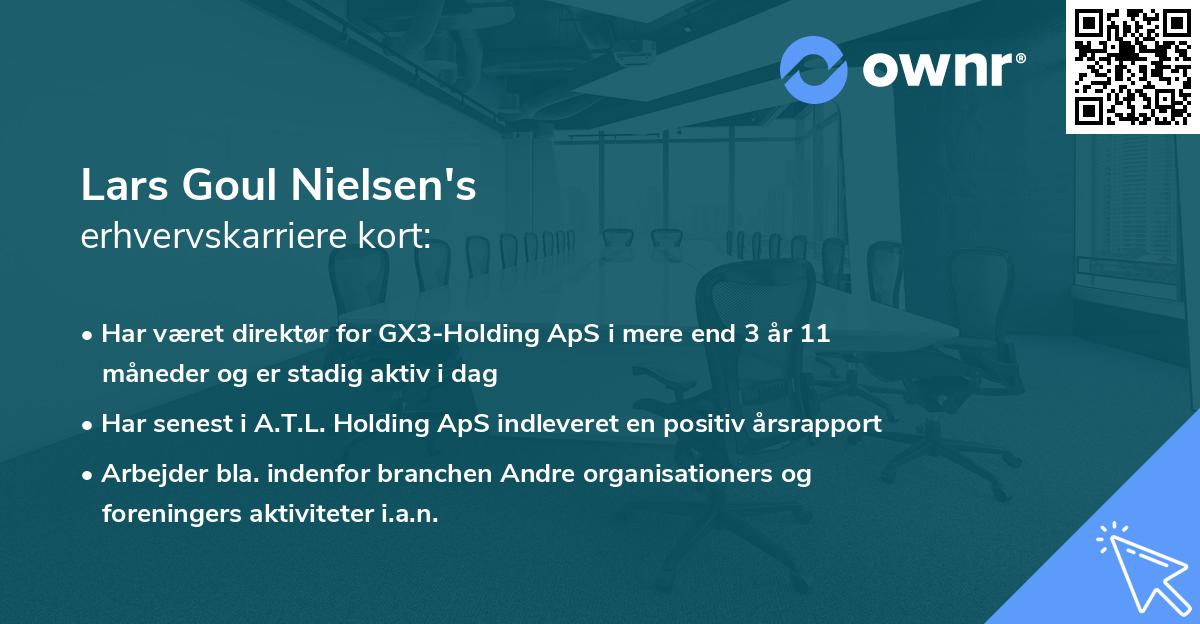 ownr®

Lars Goul Nielsen's
erhvervskarriere kort:

• Har været direktør for GX3-Holding ApS i mere end 3 år 11 måneder og er stadig aktiv i dag

• Har senest i A.T.L. Holding ApS indleveret en positiv årsrapport

• Arbejder bla. indenfor branchen Andre organisationers og foreningers aktiviteter i.a.n.